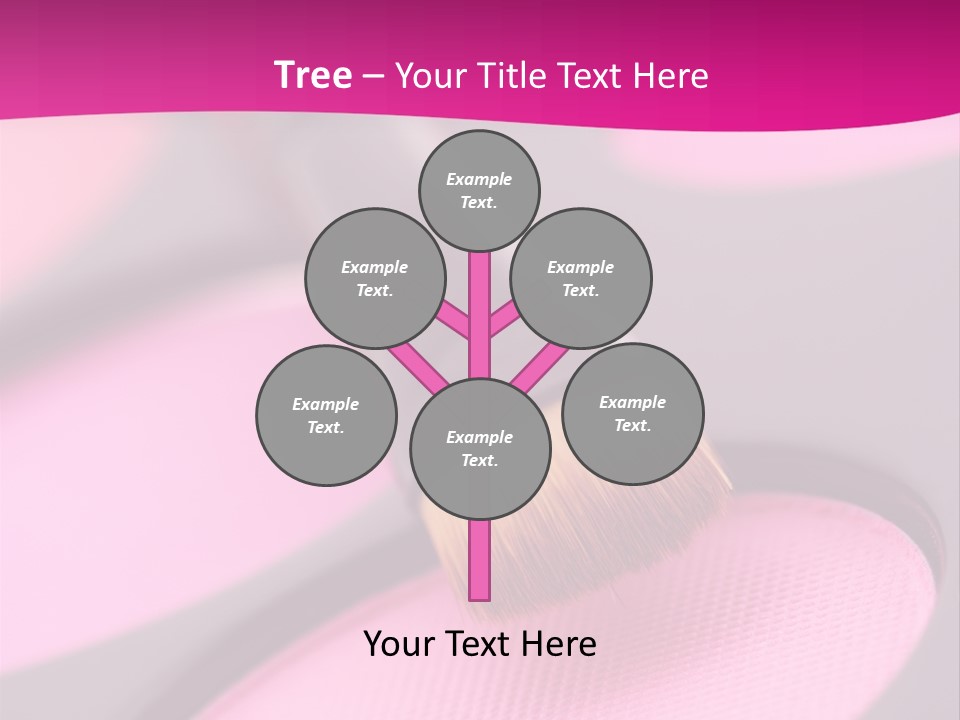 Tree – Your Title Text Here

Example Text.

Example Text.

Example Text.

Example Text.

Example Text.

Example Text.

Your Text Here